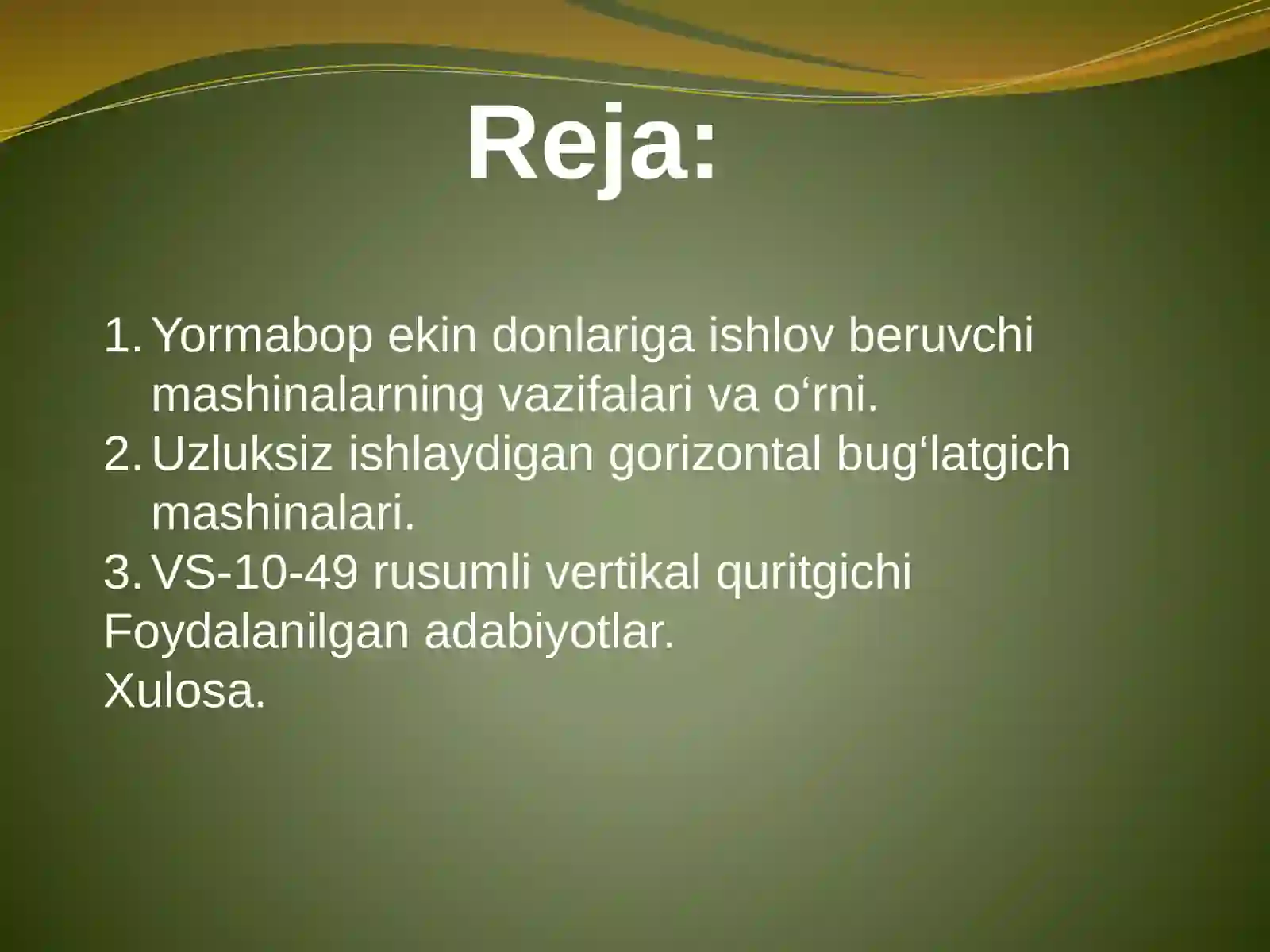 Reja:

1. Yormabop ekin donlariga ishlov beruvchi mashinalarning vazifalari va o‘rni.
2. Uzluksiz ishlaydigan gorizontal bug‘latgich mashinalari.
3. VS-10-49 rusumli vertikal quritgichi
Foydalanilgan adabiyotlar.
Xulosa.